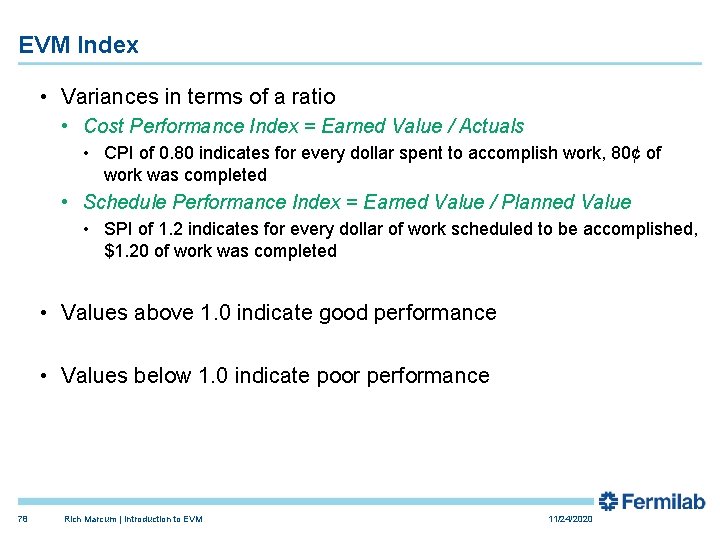 EVM Index

• Variances in terms of a ratio
  • Cost Performance Index = Earned Value / Actuals
    • CPI of 0.80 indicates for every dollar spent to accomplish work, 80¢ of work was completed
  • Schedule Performance Index = Earned Value / Planned Value
    • SPI of 1.2 indicates for every dollar of work scheduled to be accomplished, $1.20 of work was completed

• Values above 1.0 indicate good performance

• Values below 1.0 indicate poor performance

Fermilab

78 Rich Marcum | Introduction to EVM 11/24/2020